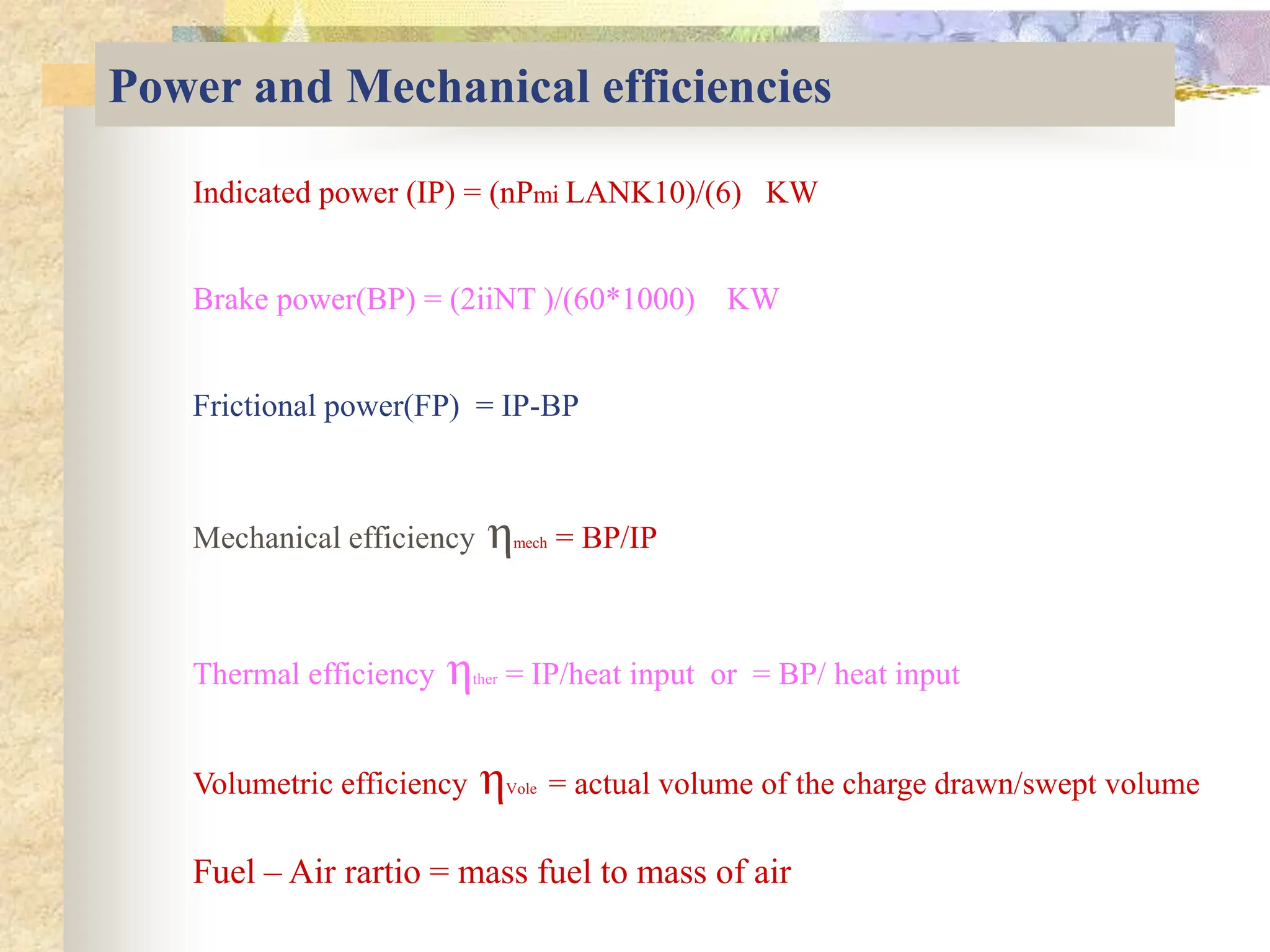 Power and Mechanical efficiencies

Indicated power (IP) = (nP$_{mi}$ LANK10)/(6) KW

Brake power(BP) = (2iiNT )/(60*1000) KW

Frictional power(FP) = IP-BP

Mechanical efficiency $\eta_{mech}$ = BP/IP

Thermal efficiency $\eta_{ther}$ = IP/heat input or = BP/ heat input

Volumetric efficiency $\eta_{Vole}$ = actual volume of the charge drawn/swept volume

Fuel – Air rartio = mass fuel to mass of air